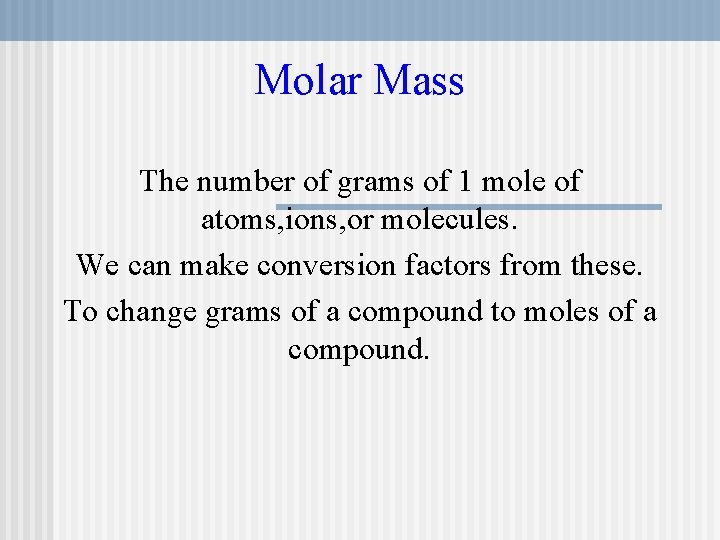 Molar Mass

The number of grams of 1 mole of atoms,ions,or molecules.

We can make conversion factors from these.

To change grams of a compound to moles of a compound.